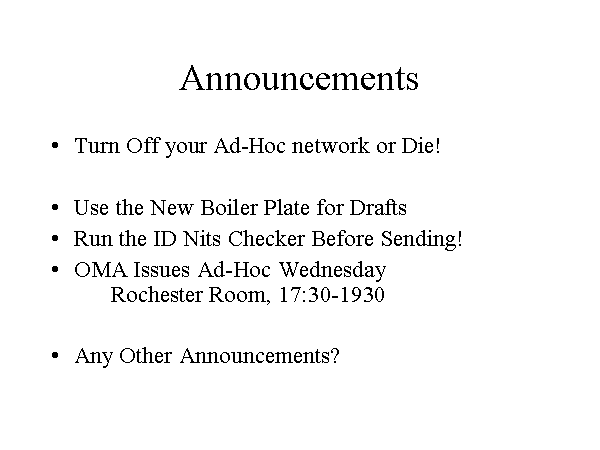 Announcements

• Turn Off your Ad-Hoc network or Die!

• Use the New Boiler Plate for Drafts
• Run the ID Nits Checker Before Sending!
• OMA Issues Ad-Hoc Wednesday
Rochester Room, 17:30-1930

• Any Other Announcements?